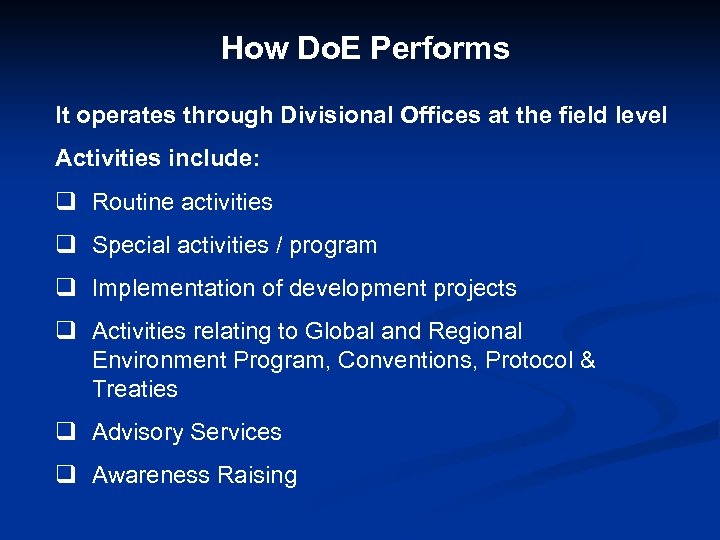 How DoE Performs

It operates through Divisional Offices at the field level

Activities include:

❑ Routine activities

❑ Special activities / program

❑ Implementation of development projects

❑ Activities relating to Global and Regional Environment Program, Conventions, Protocol & Treaties

❑ Advisory Services

❑ Awareness Raising